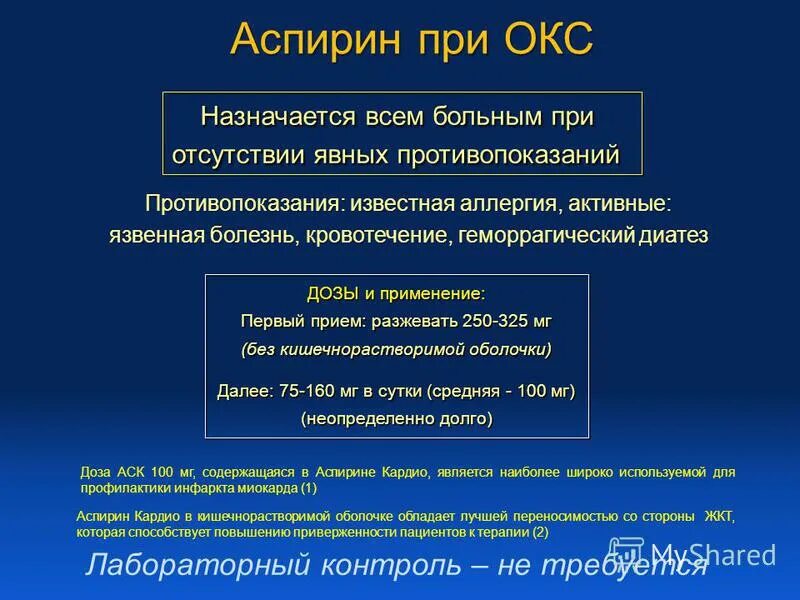 Аспирин при ОКС

Назначается всем больным при отсутствии явных противопоказаний

Противопоказания: известная аллергия, активные: язвенная болезнь, кровотечение, геморрагический диатез

ДОЗЫ и применение:
Первый прием: разжевать 250-325 мг
(без кишечнорастворимой оболочки)

Далее: 75-160 мг в сутки (средняя - 100 мг)
(неопределенно долго)

Доза АСК 100 мг, содержащаяся в Аспирине Кардио, является наиболее широко используемой для профилактики инфаркта миокарда (1)

Аспирин Кардио в кишечнорастворимой оболочке обладает лучшей переносимостью со стороны ЖКТ, которая способствует повышению приверженности пациентов к терапии (2)

Лабораторный контроль – не требуется

MyShared